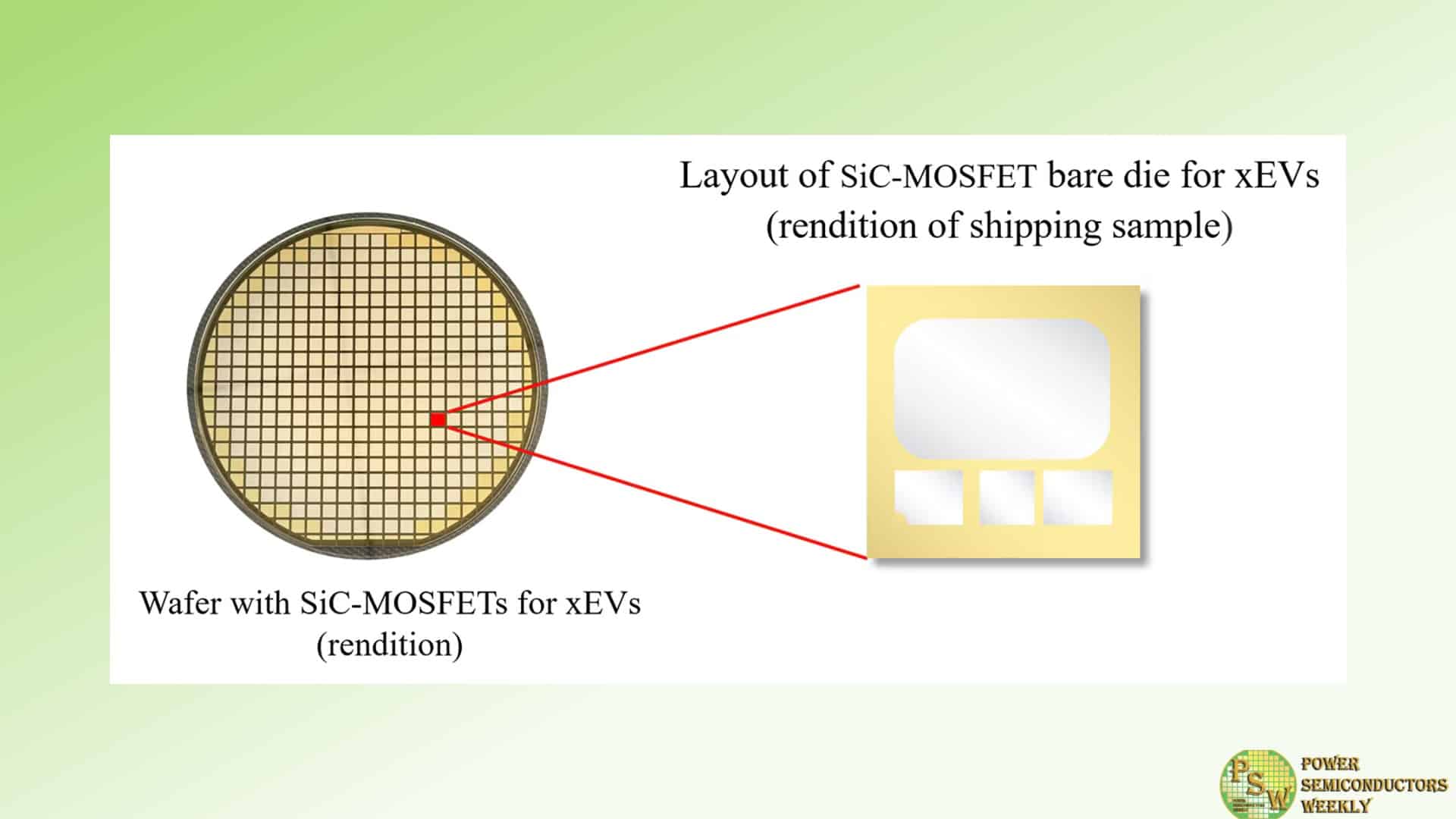 Layout of SiC-MOSFET bare die for xEVs
(rendition of shipping sample)

Wafer with SiC-MOSFETs for xEVs
(rendition)

PSW
POWER
SEMICONDUCTORS
WEEKLY